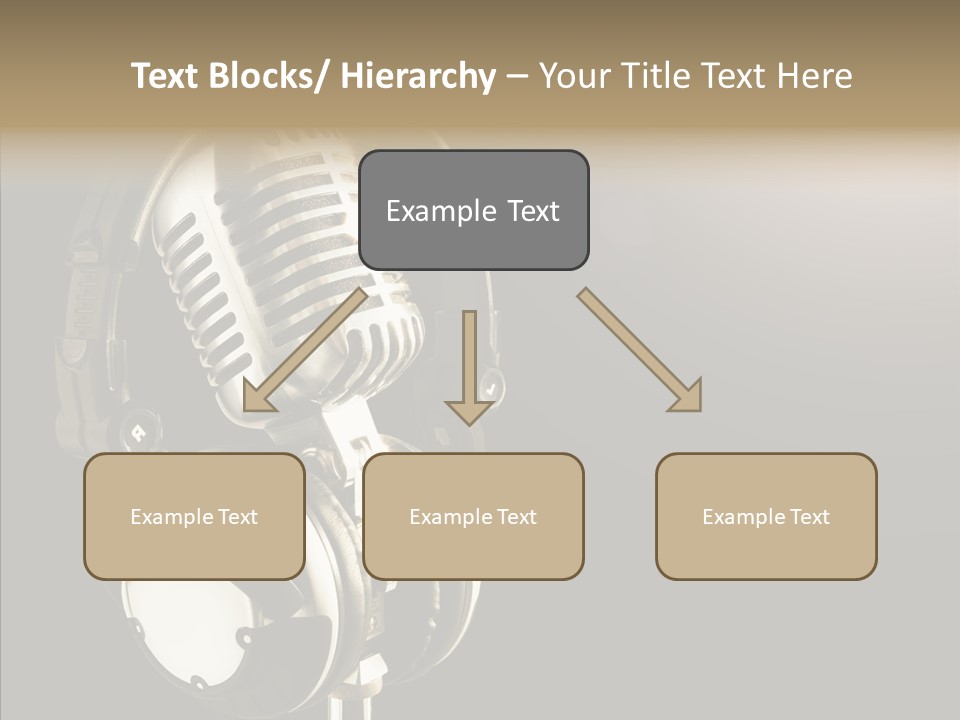 Text Blocks/ Hierarchy – Your Title Text Here

Example Text

Example Text

Example Text

Example Text